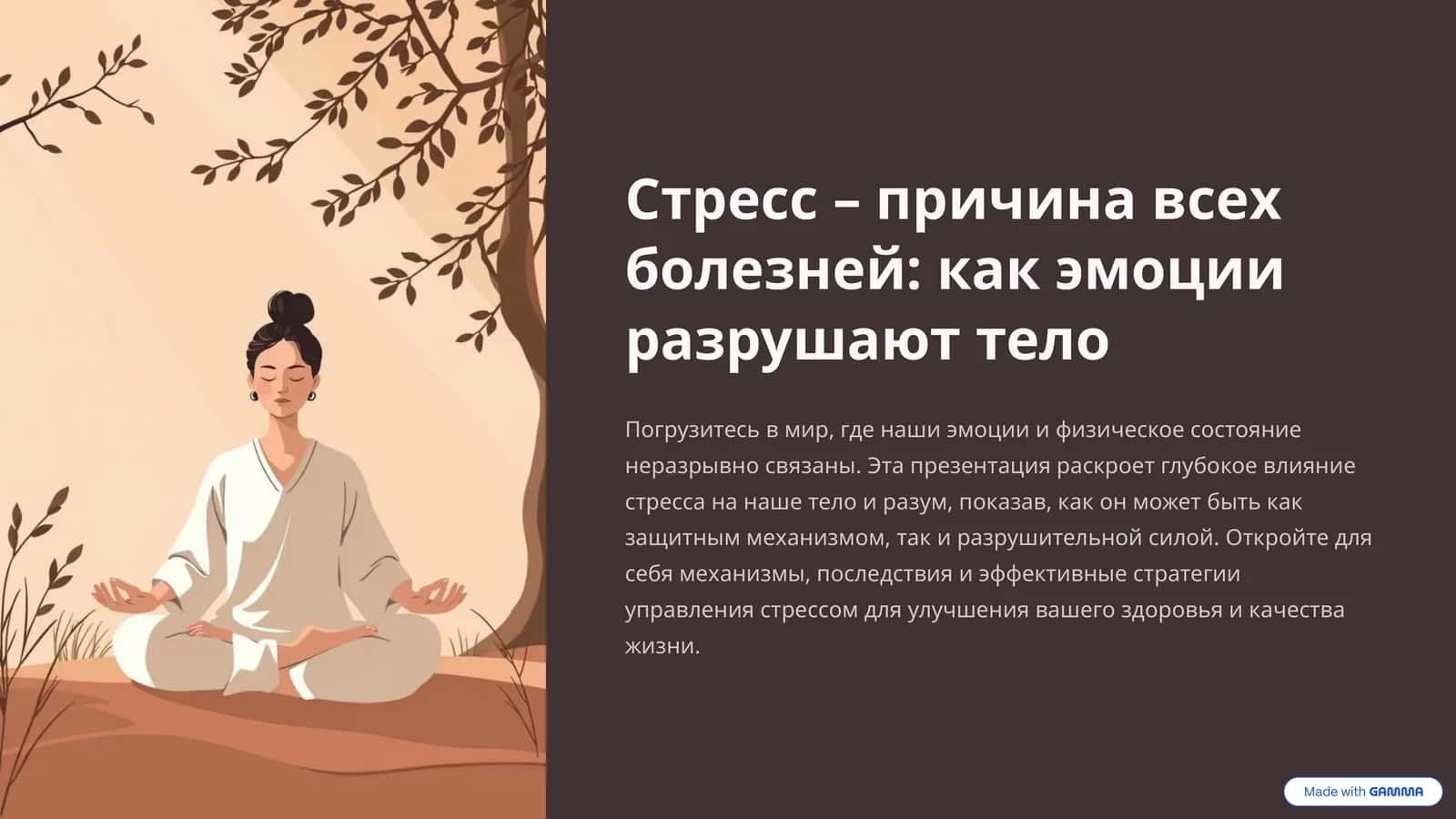 Стресс – причина всех болезней: как эмоции разрушают тело

Погрузитесь в мир, где наши эмоции и физическое состояние неразрывно связаны. Эта презентация раскроет глубокое влияние стресса на наше тело и разум, показав, как он может быть как защитным механизмом, так и разрушительной силой. Откройте для себя механизмы, последствия и эффективные стратегии управления стрессом для улучшения вашего здоровья и качества жизни.

Made with GAMMA